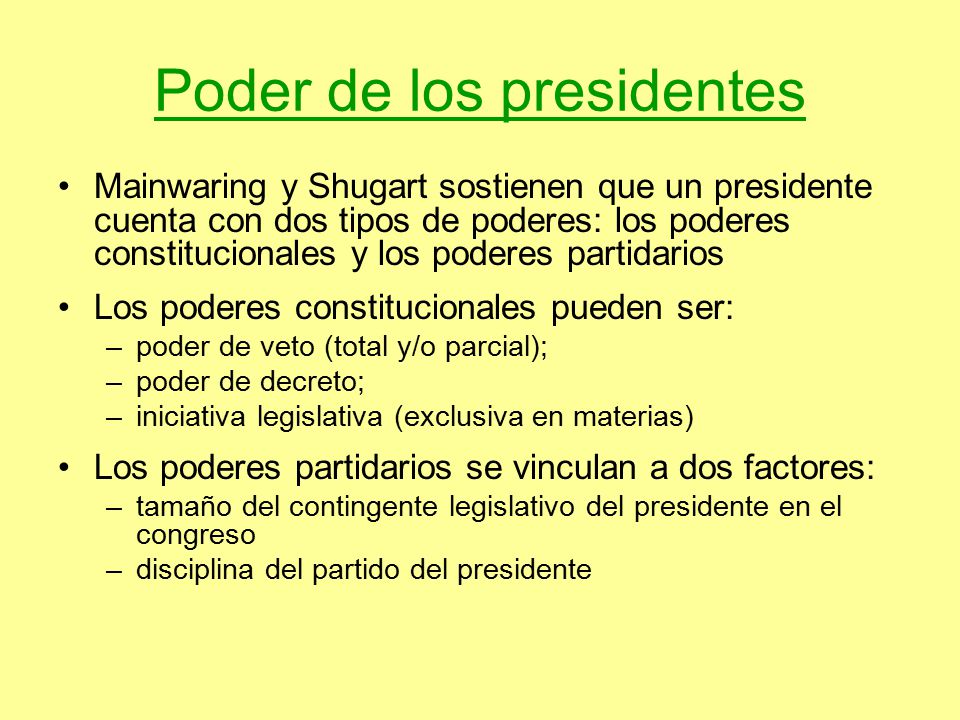 Poder de los presidentes

• Mainwaring y Shugart sostienen que un presidente cuenta con dos tipos de poderes: los poderes constitucionales y los poderes partidarios

• Los poderes constitucionales pueden ser:
– poder de veto (total y/o parcial);
– poder de decreto;
– iniciativa legislativa (exclusiva en materias)

• Los poderes partidarios se vinculan a dos factores:
– tamaño del contingente legislativo del presidente en el congreso
– disciplina del partido del presidente